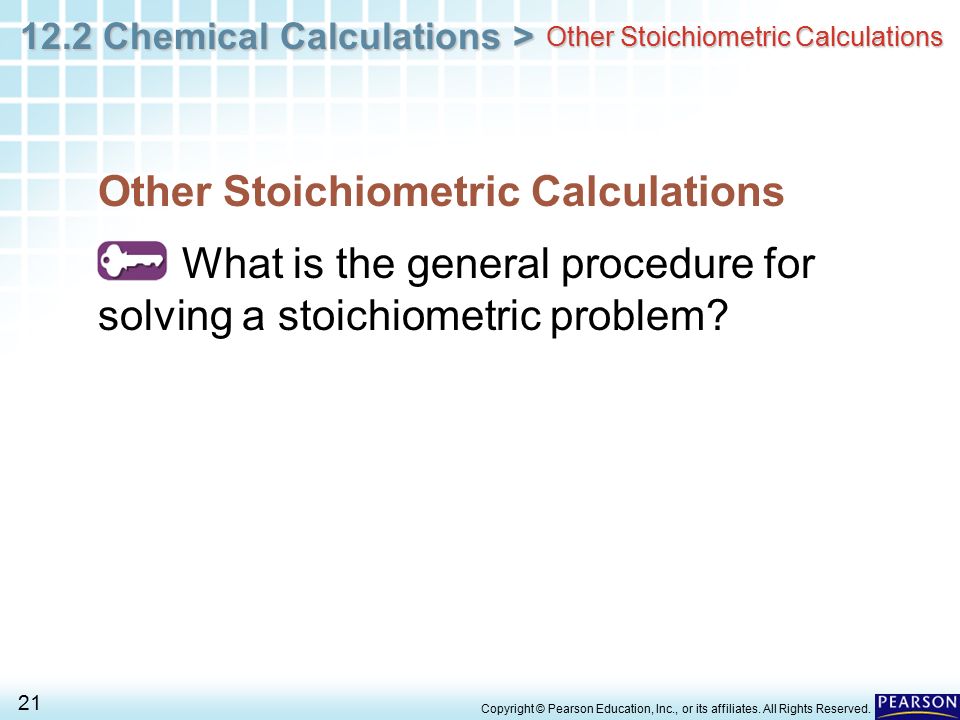 12.2 Chemical Calculations > Other Stoichiometric Calculations

Other Stoichiometric Calculations

What is the general procedure for solving a stoichiometric problem?

21

Copyright © Pearson Education, Inc., or its affiliates. All Rights Reserved.

PEARSON